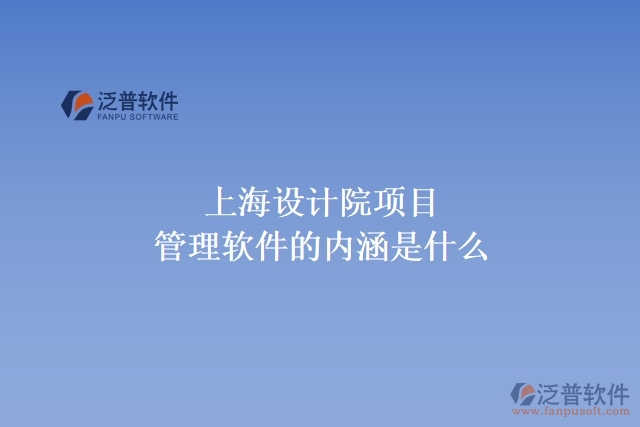 泛普软件
FANPU SOFTWARE

上海设计院项目
管理软件的内涵是什么

泛普软件
www.fanpusoft.com